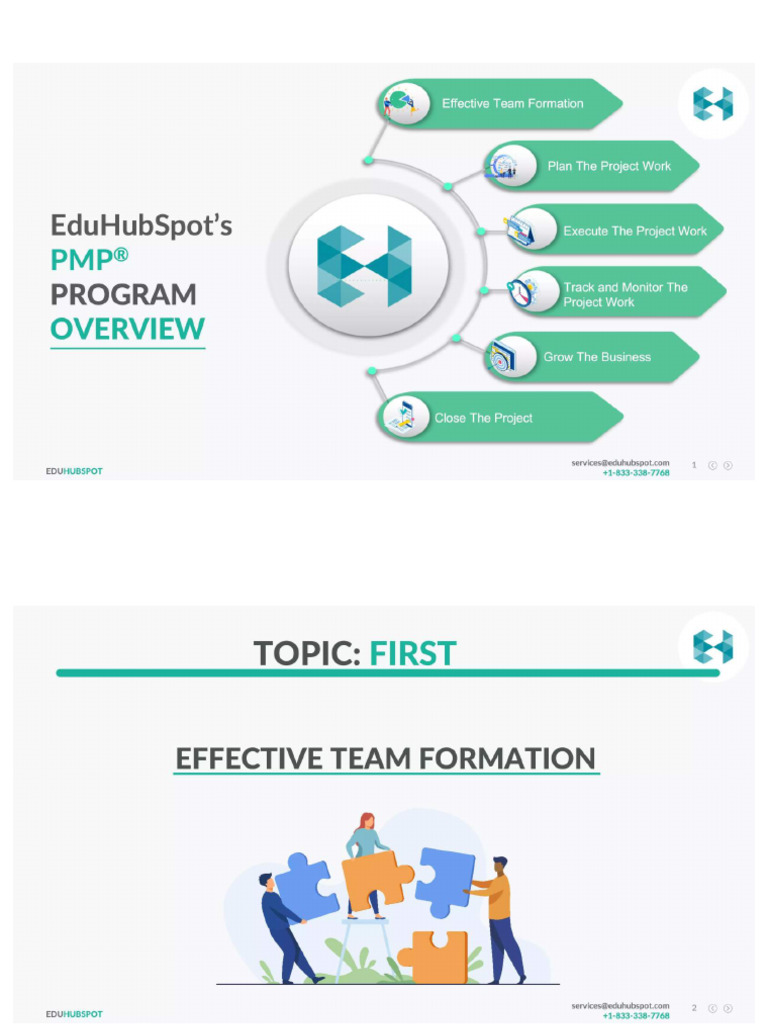 EduHubSpot's
PMP®
PROGRAM
OVERVIEW

Effective Team Formation

Plan The Project Work

Execute The Project Work

Track and Monitor The Project Work

Grow The Business

Close The Project

EDUHUBSPOT

services@eduhubspot.com
+1-833-338-7768

1

TOPIC: FIRST

EFFECTIVE TEAM FORMATION

EDUHUBSPOT

services@eduhubspot.com
+1-833-338-7768

2